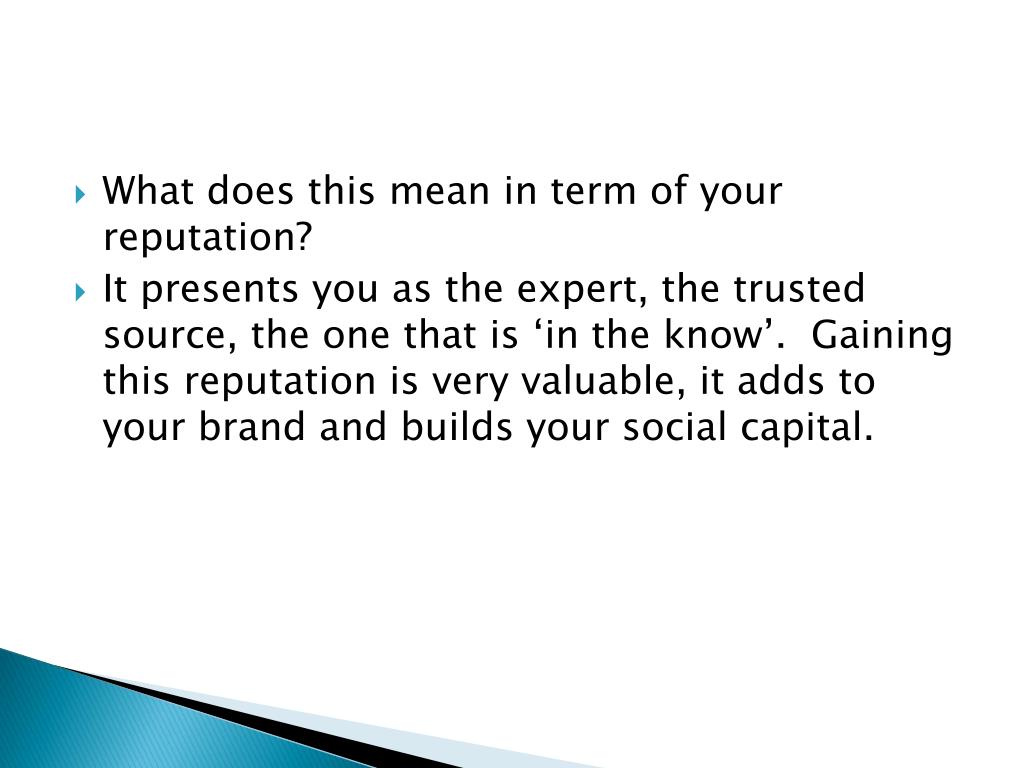 What does this mean in term of your reputation?

It presents you as the expert, the trusted source, the one that is ‘in the know’. Gaining this reputation is very valuable, it adds to your brand and builds your social capital.